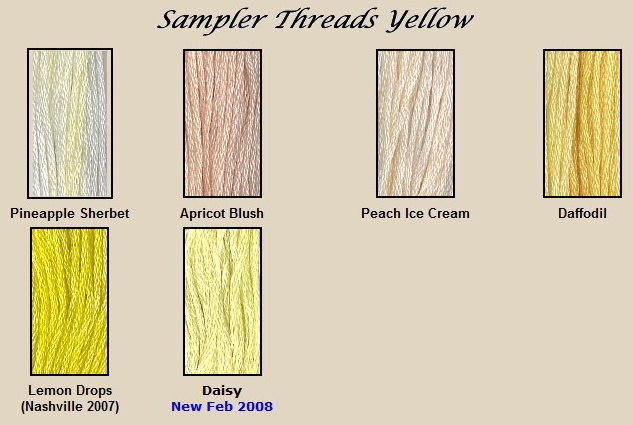 Sampler Threads Yellow

Pineapple Sherbet

Apricot Blush

Peach Ice Cream

Daffodil

Lemon Drops
(Nashville 2007)

Daisy
New Feb 2008